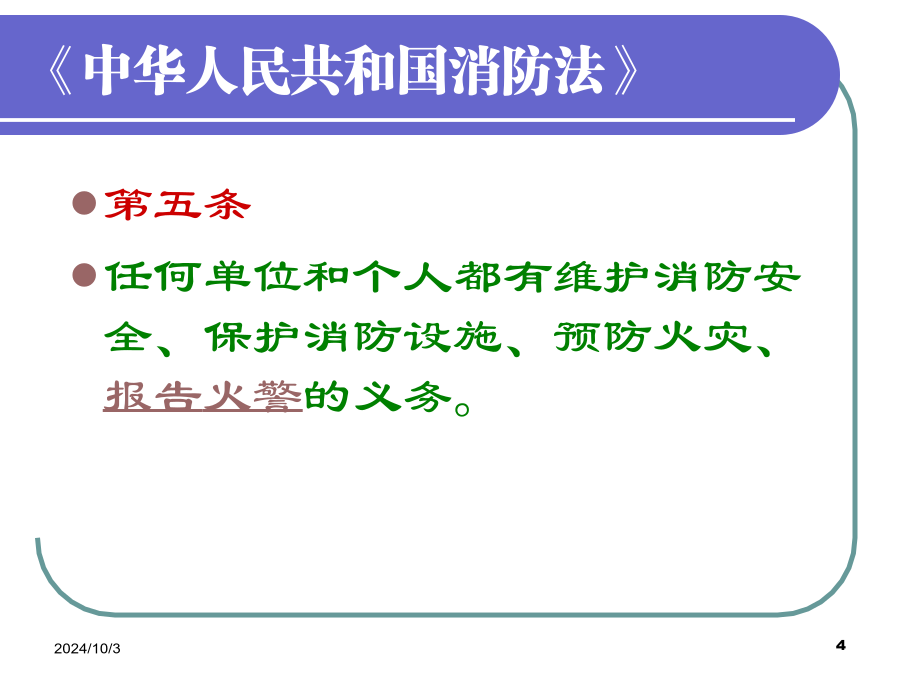 《中华人民共和国消防法》

第五条

任何单位和个人都有维护消防安全、保护消防设施、预防火灾、报告火警的义务。

2024/10/3

4